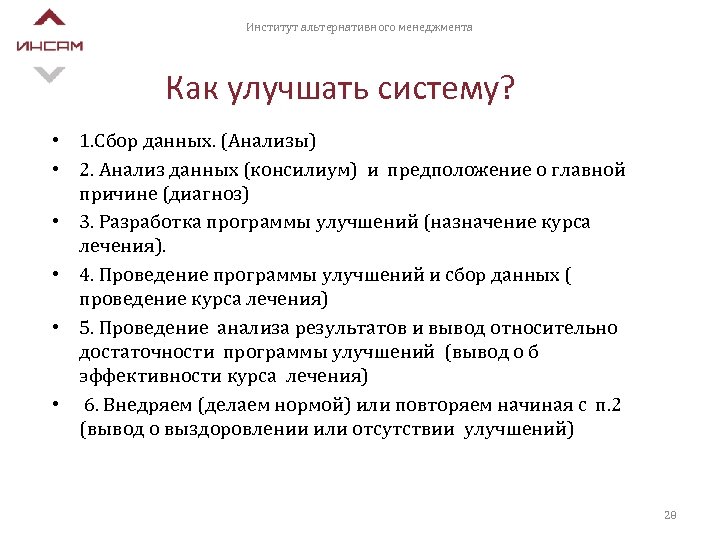 ИНСАМ

Институт альтернативного менеджмента

Как улучшать систему?

• 1.Сбор данных. (Анализы)
• 2. Анализ данных (консилиум) и предположение о главной причине (диагноз)
• 3. Разработка программы улучшений (назначение курса лечения).
• 4. Проведение программы улучшений и сбор данных ( проведение курса лечения)
• 5. Проведение анализа результатов и вывод относительно достаточности программы улучшений (вывод о б эффективности курса лечения)
• 6. Внедряем (делаем нормой) или повторяем начиная с п.2 (вывод о выздоровлении или отсутствии улучшений)

28